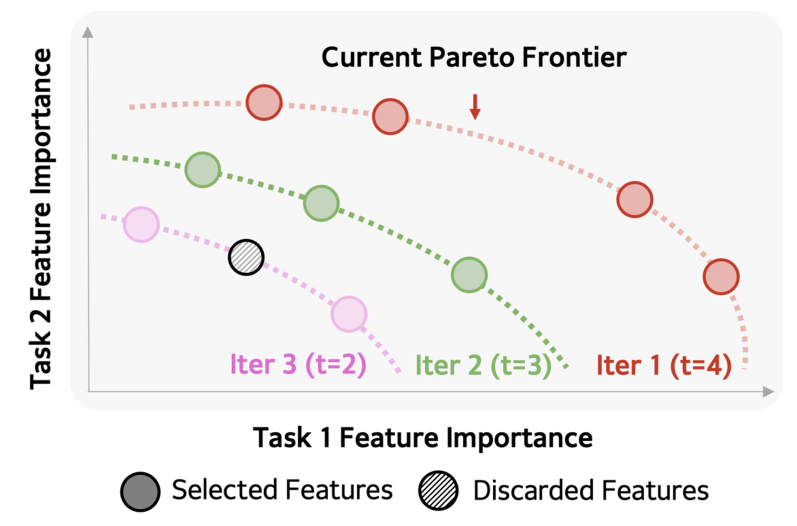 Task 2 Feature Importance

Current Pareto Frontier

Iter 3 (t=2)
Iter 2 (t=3)
Iter 1 (t=4)

Task 1 Feature Importance

Selected Features
Discarded Features